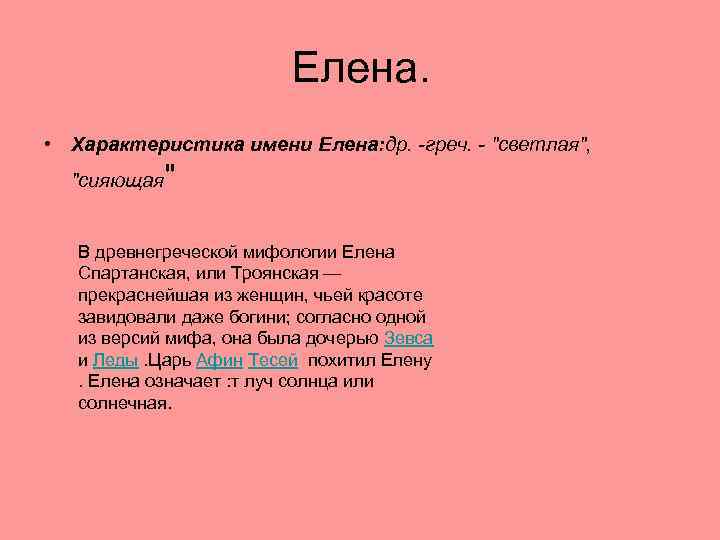 Елена.

• Характеристика имени Елена:др. -греч. - "светлая", "сияющая"

В древнегреческой мифологии Елена Спартанская, или Троянская — прекраснейшая из женщин, чьей красоте завидовали даже богини; согласно одной из версий мифа, она была дочерью Зевса и Леды .Царь Афин Тесей похитил Елену . Елена означает :т луч солнца или солнечная.